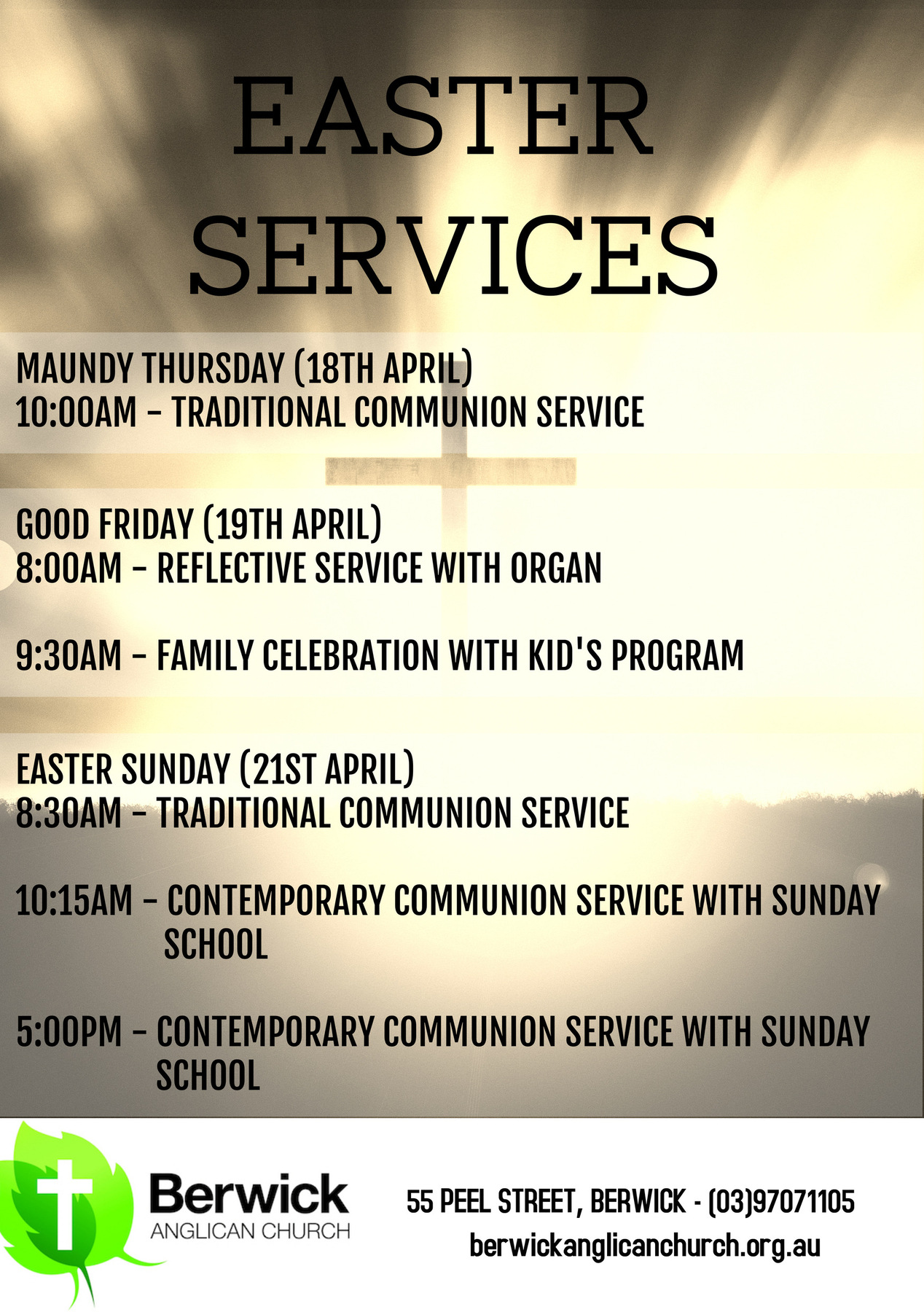 EASTER SERVICES

MAUNDY THURSDAY (18TH APRIL)
10:00AM - TRADITIONAL COMMUNION SERVICE

GOOD FRIDAY (19TH APRIL)
8:00AM - REFLECTIVE SERVICE WITH ORGAN

9:30AM - FAMILY CELEBRATION WITH KID'S PROGRAM

EASTER SUNDAY (21ST APRIL)
8:30AM - TRADITIONAL COMMUNION SERVICE

10:15AM - CONTEMPORARY COMMUNION SERVICE WITH SUNDAY SCHOOL

5:00PM - CONTEMPORARY COMMUNION SERVICE WITH SUNDAY SCHOOL

Berwick
ANGLICAN CHURCH

55 PEEL STREET, BERWICK - (03)97071105
berwickanglicanchurch.org.au